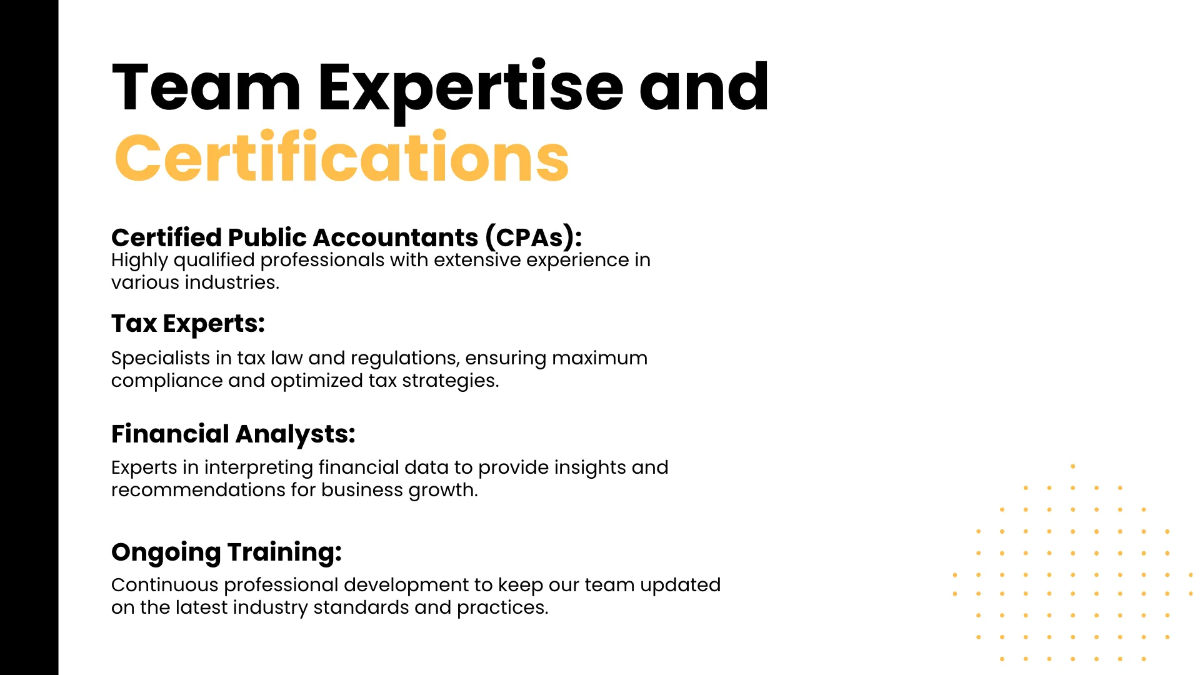 Team Expertise and Certifications

Certified Public Accountants (CPAs):
Highly qualified professionals with extensive experience in various industries.

Tax Experts:
Specialists in tax law and regulations, ensuring maximum compliance and optimized tax strategies.

Financial Analysts:
Experts in interpreting financial data to provide insights and recommendations for business growth.

Ongoing Training:
Continuous professional development to keep our team updated on the latest industry standards and practices.